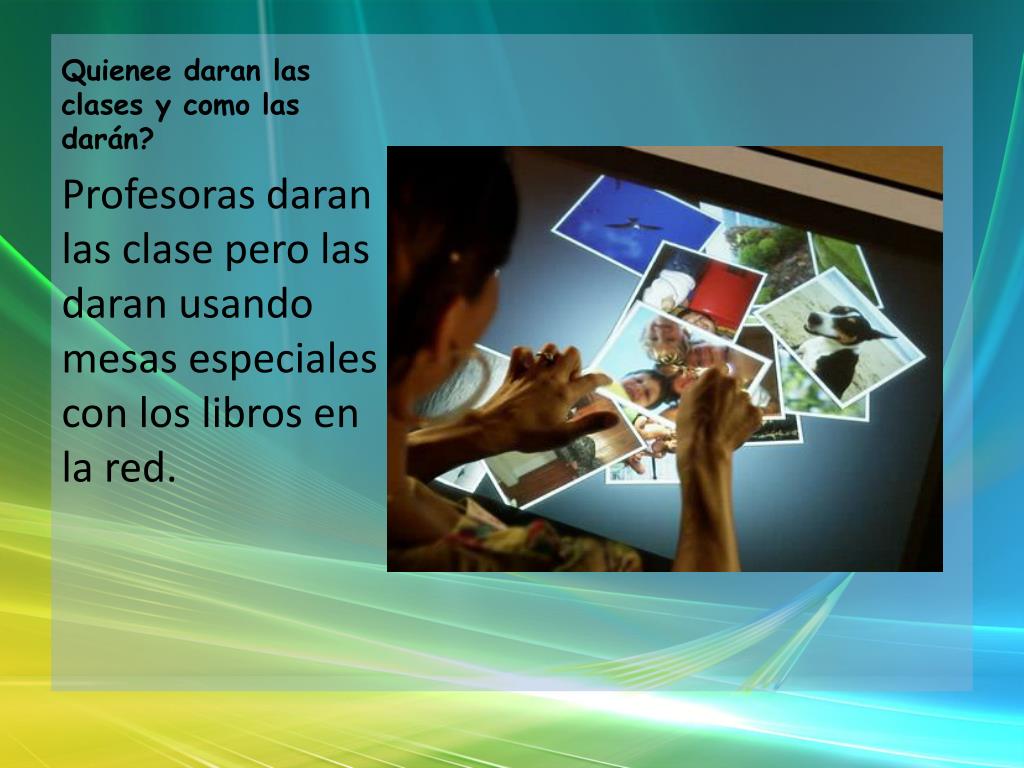 Quienee daran las clases y como las darán?

Profesoras daran las clase pero las daran usando mesas especiales con los libros en la red.